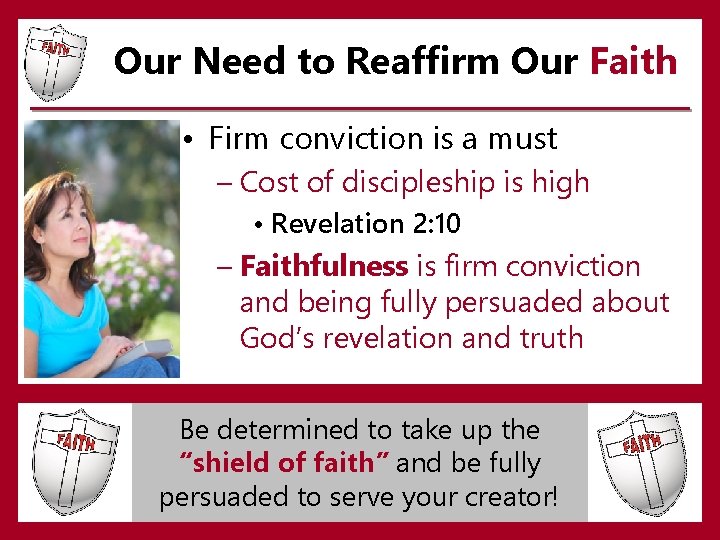 FAITH

Our Need to Reaffirm Our Faith

• Firm conviction is a must
– Cost of discipleship is high
• Revelation 2:10
– Faithfulness is firm conviction and being fully persuaded about God's revelation and truth

FAITH

Be determined to take up the "shield of faith" and be fully persuaded to serve your creator!

FAITH